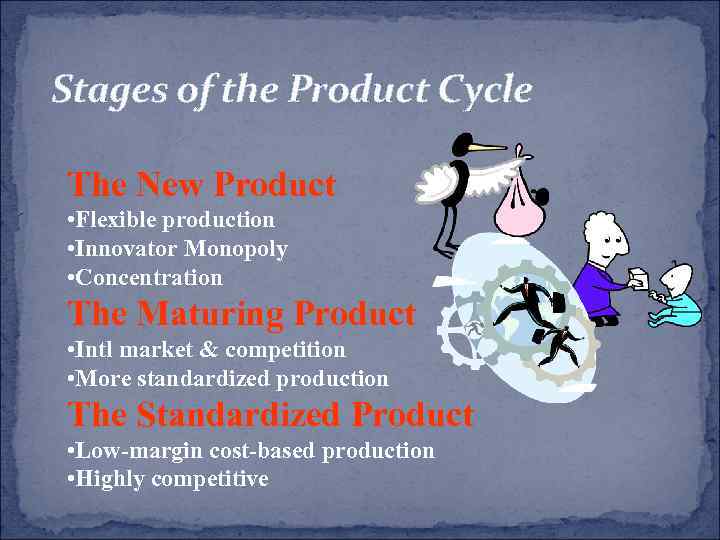 Stages of the Product Cycle

The New Product
•Flexible production
•Innovator Monopoly
•Concentration

The Maturing Product
•Intl market & competition
•More standardized production

The Standardized Product
•Low-margin cost-based production
•Highly competitive